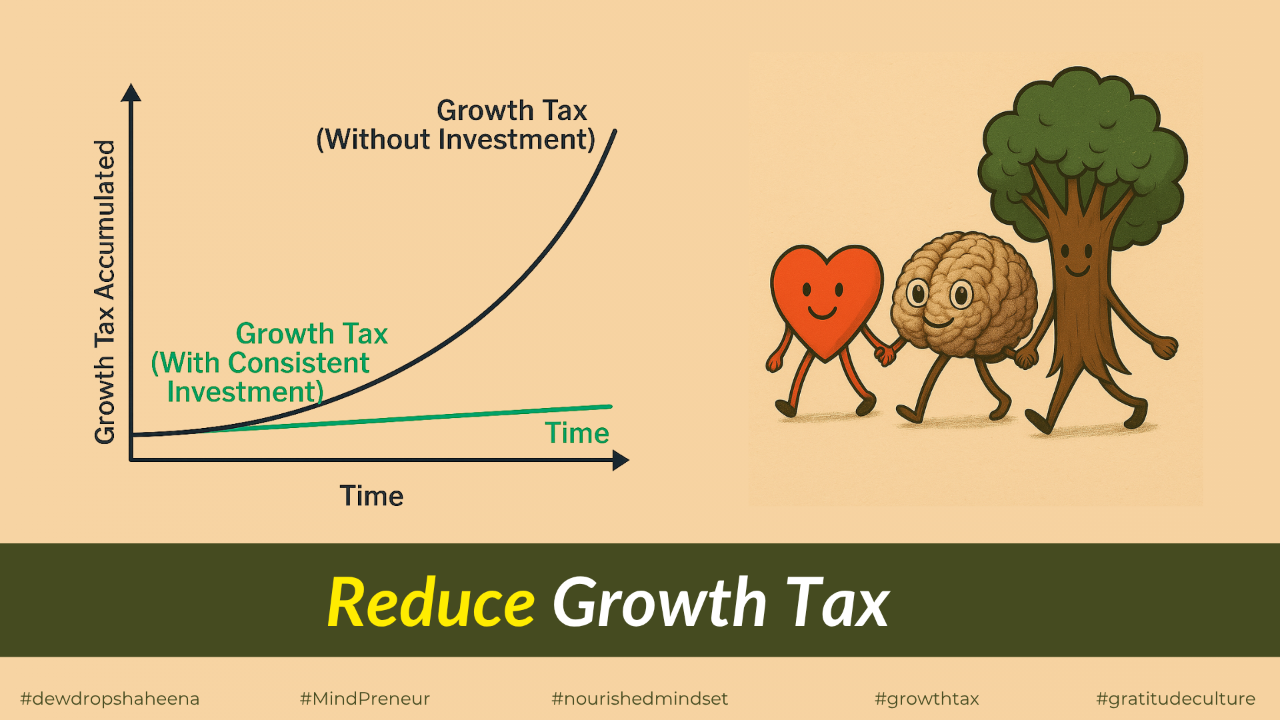 Growth Tax Accumulated

Growth Tax
(Without Investment)

Growth Tax
(With Consistent
Investment)

Time

Time

Reduce Growth Tax

#dewdropshaheena #MindPreneur #nourishedmindset #growthtax #gratitudeculture